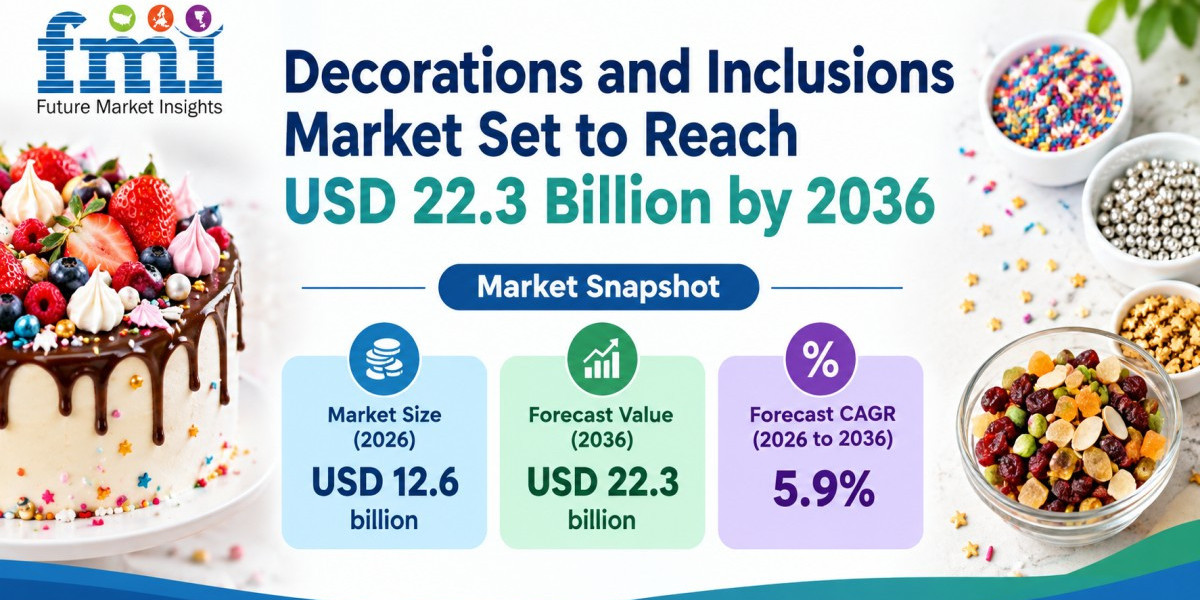 fmi
Future Market Insights

Decorations and Inclusions Market Set to Reach USD 22.3 Billion by 2036

Market Snapshot

Market Size (2026)
USD 12.6 billion

Forecast Value (2036)
USD 22.3 billion

%
Forecast CAGR (2026 to 2036)
5.9%